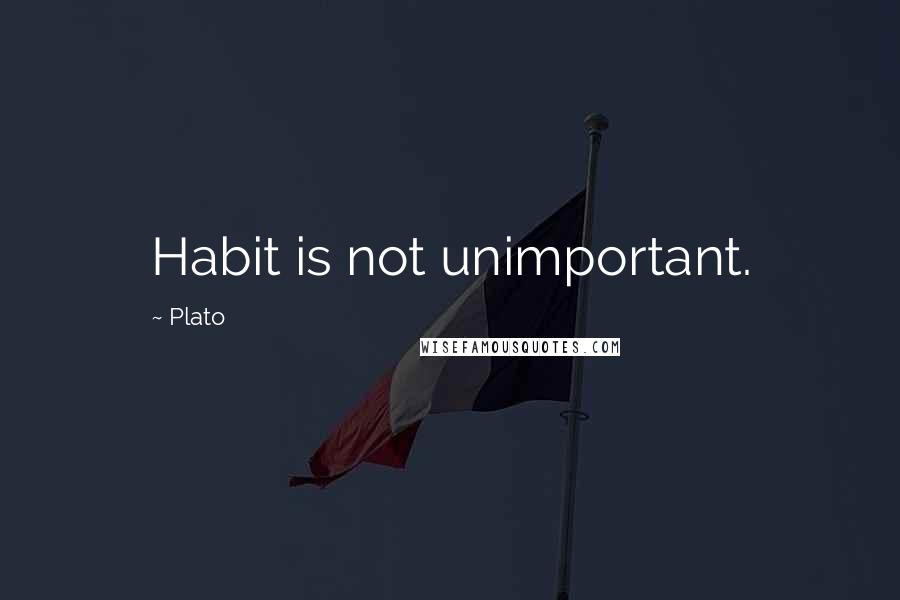 Habit is not unimportant.

~ Plato

WISEFAMOUSQUOTES.COM